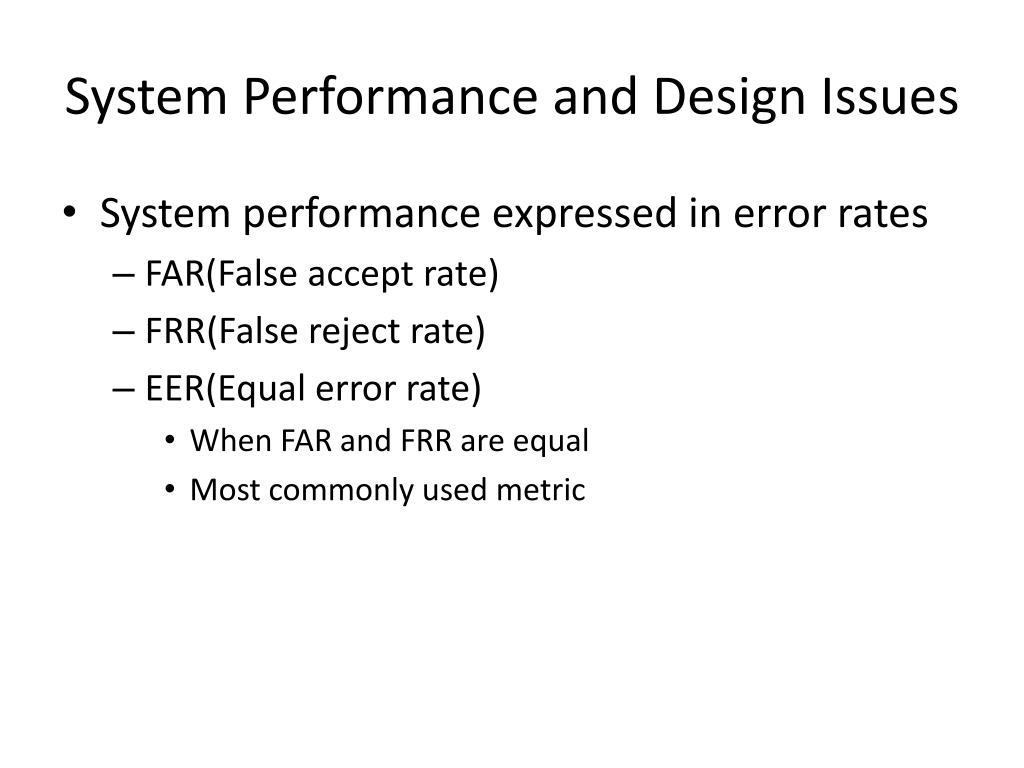 System Performance and Design Issues

• System performance expressed in error rates
– FAR(False accept rate)
– FRR(False reject rate)
– EER(Equal error rate)
• When FAR and FRR are equal
• Most commonly used metric